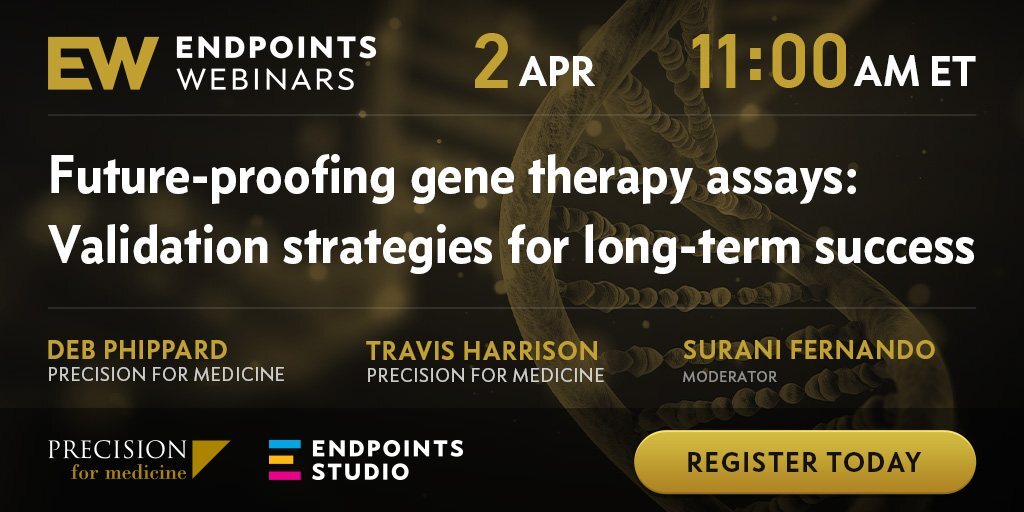 EW ENDPOINTS WEBINARS

2 APR

11:00 AM ET

Future-proofing gene therapy assays: Validation strategies for long-term success

DEB PHIPPARD
PRECISION FOR MEDICINE

TRAVIS HARRISON
PRECISION FOR MEDICINE

SURANI FERNANDO
MODERATOR

PRECISION for medicine

ENDPOINTS STUDIO

REGISTER TODAY